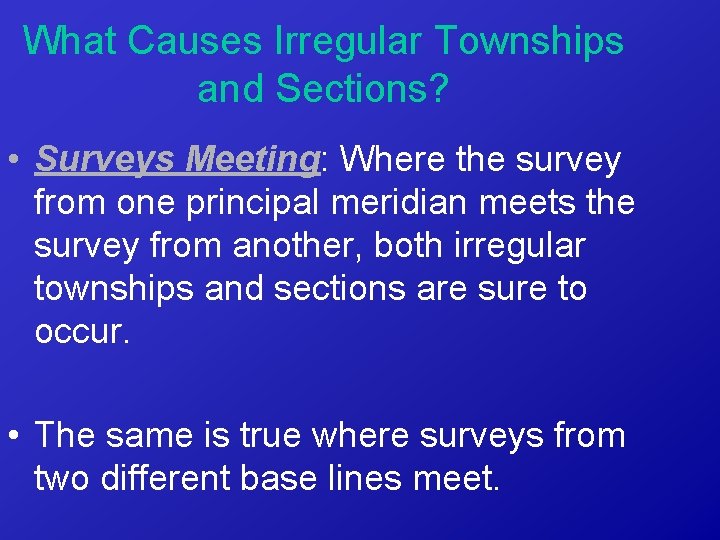 What Causes Irregular Townships and Sections?

• Surveys Meeting: Where the survey from one principal meridian meets the survey from another, both irregular townships and sections are sure to occur.

• The same is true where surveys from two different base lines meet.